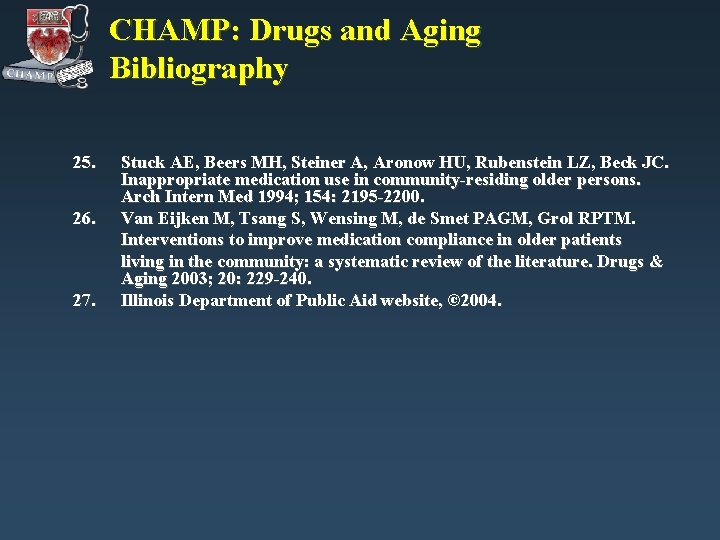 CHAMP

CHAMP: Drugs and Aging Bibliography

25. Stuck AE, Beers MH, Steiner A, Aronow HU, Rubenstein LZ, Beck JC. Inappropriate medication use in community-residing older persons. Arch Intern Med 1994; 154: 2195-2200.

26. Van Eijken M, Tsang S, Wensing M, de Smet PAGM, Grol RPTM. Interventions to improve medication compliance in older patients living in the community: a systematic review of the literature. Drugs & Aging 2003; 20: 229-240.

27. Illinois Department of Public Aid website, ©2004.